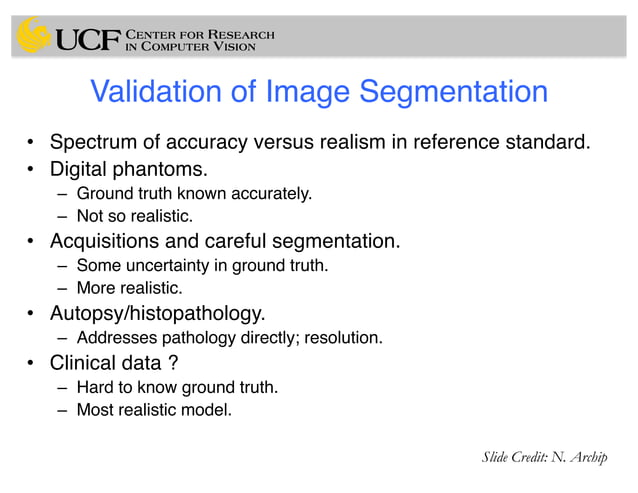 UCF CENTER FOR RESEARCH IN COMPUTER VISION

Validation of Image Segmentation

• Spectrum of accuracy versus realism in reference standard.
• Digital phantoms.
  – Ground truth known accurately.
  – Not so realistic.
• Acquisitions and careful segmentation.
  – Some uncertainty in ground truth.
  – More realistic.
• Autopsy/histopathology.
  – Addresses pathology directly; resolution.
• Clinical data ?
  – Hard to know ground truth.
  – Most realistic model.

Slide Credit: N. Archip